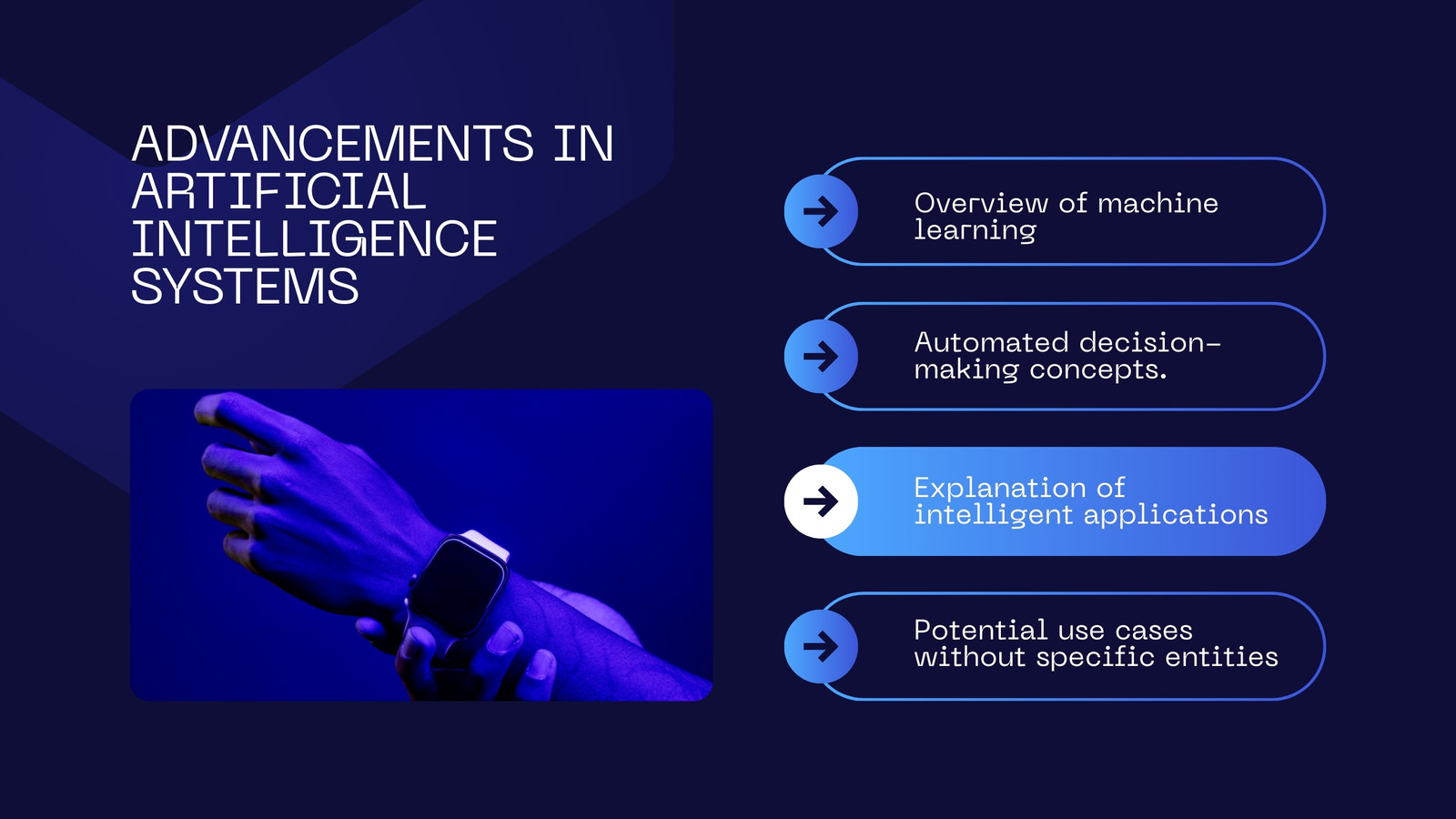 ADVANCEMENTS IN ARTIFICIAL INTELLIGENCE SYSTEMS

Overview of machine learning

Automated decision-making concepts.

Explanation of intelligent applications

Potential use cases without specific entities